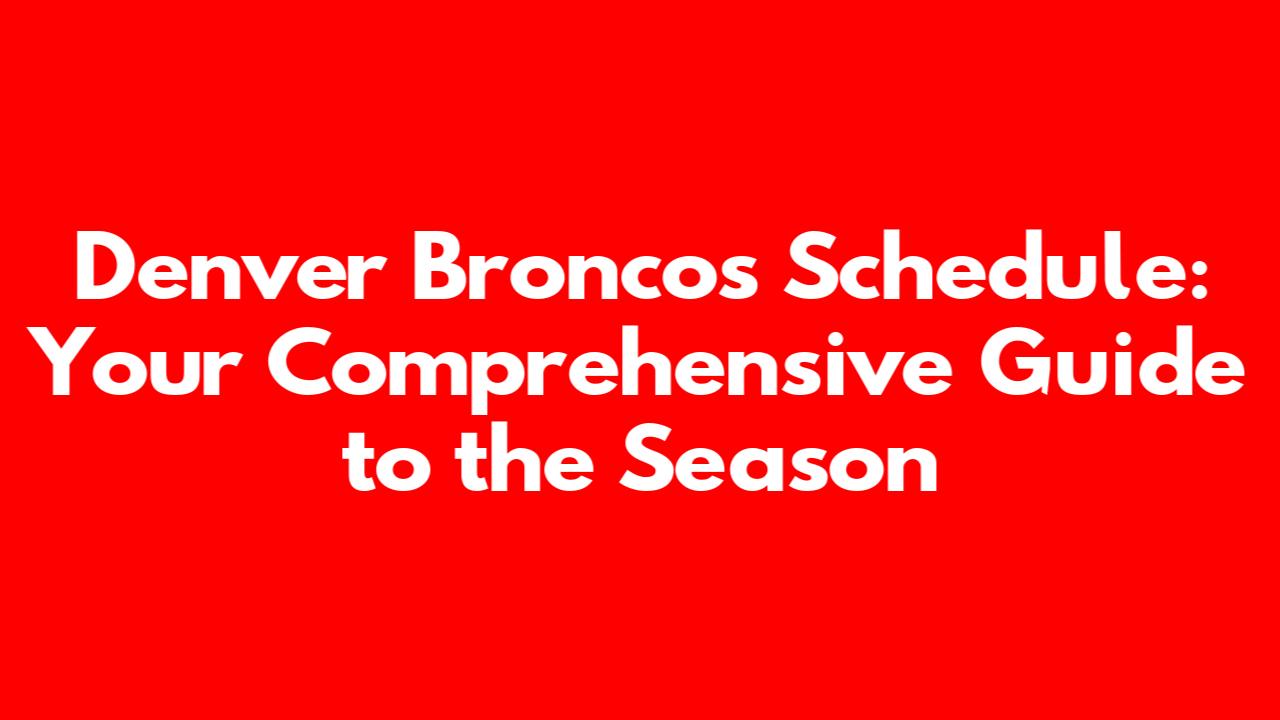 Denver Broncos Schedule: Your Comprehensive Guide to the Season